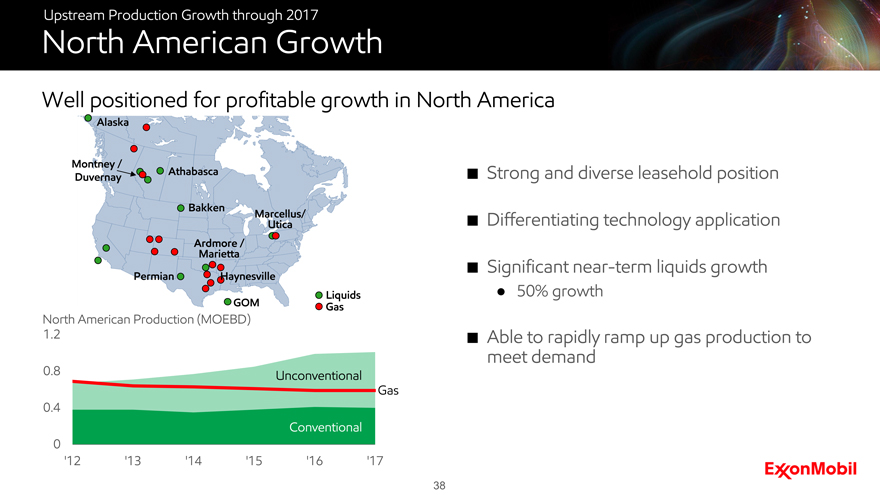 Upstream Production Growth through 2017

North American Growth

Well positioned for profitable growth in North America

Alaska

Montney / Duvernay

Athabasca

Bakken

Marcellus/ Utica

Ardmore / Marietta

Permian

Haynesville

GOM

Liquids

Gas

North American Production (MOEBD)

1.2

0.8

0.4

0

Unconventional

Gas

Conventional

'12 '13 '14 '15 '16 '17

■ Strong and diverse leasehold position

■ Differentiating technology application

■ Significant near-term liquids growth

● 50% growth

■ Able to rapidly ramp up gas production to meet demand

ExxonMobil

38